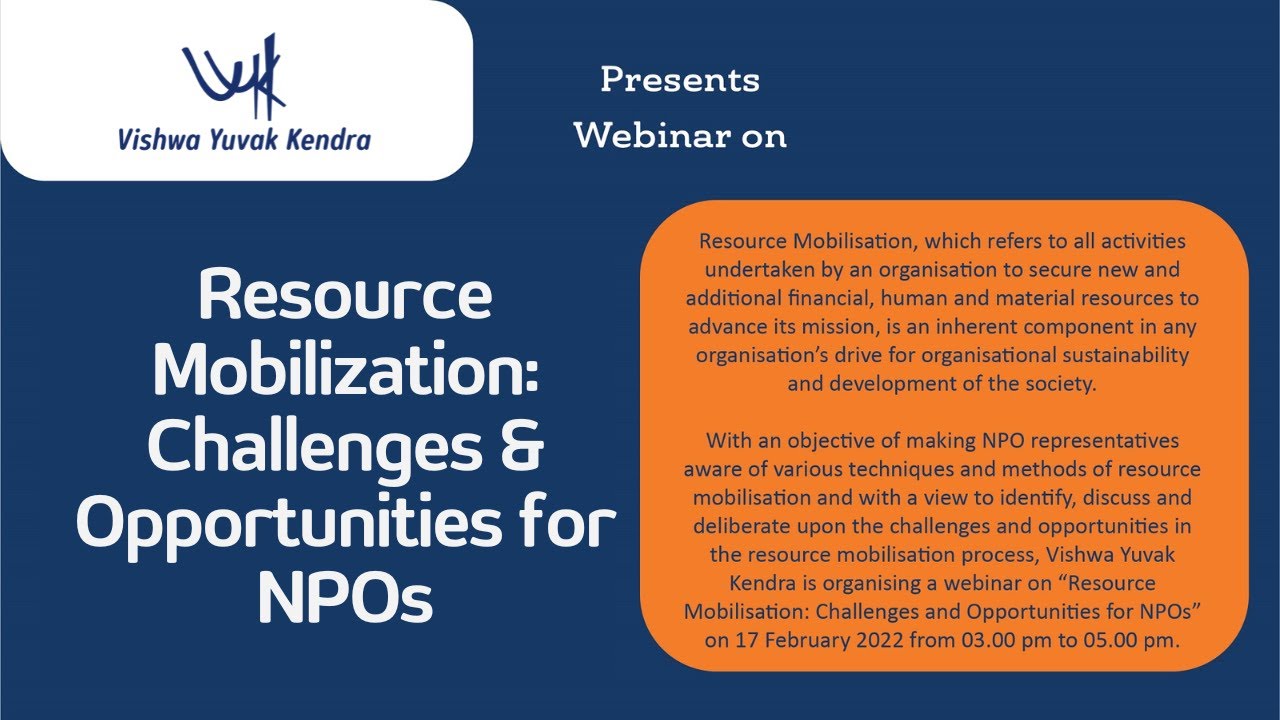 Vishwa Yuvak Kendra

Presents
Webinar on

Resource Mobilization: Challenges & Opportunities for NPOs

Resource Mobilisation, which refers to all activities undertaken by an organisation to secure new and additional financial, human and material resources to advance its mission, is an inherent component in any organisation's drive for organisational sustainability and development of the society.

With an objective of making NPO representatives aware of various techniques and methods of resource mobilisation and with a view to identify, discuss and deliberate upon the challenges and opportunities in the resource mobilisation process, Vishwa Yuvak Kendra is organising a webinar on "Resource Mobilisation: Challenges and Opportunities for NPOs" on 17 February 2022 from 03.00 pm to 05.00 pm.